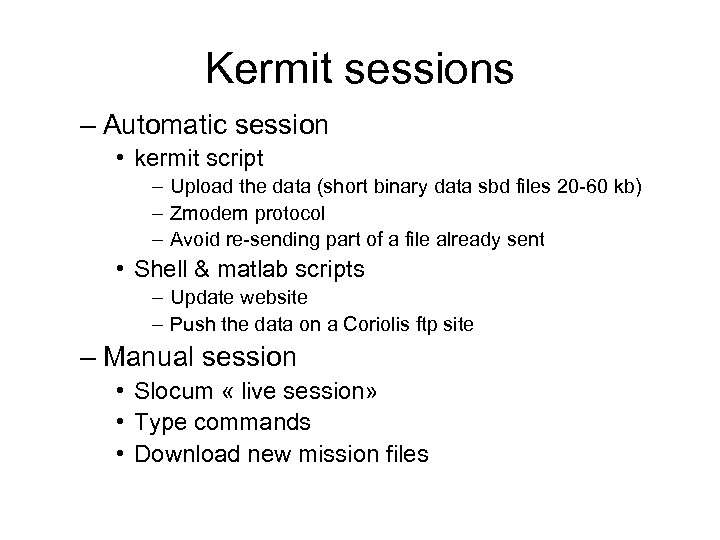 Kermit sessions

– Automatic session
• kermit script
– Upload the data (short binary data sbd files 20-60 kb)
– Zmodem protocol
– Avoid re-sending part of a file already sent
• Shell & matlab scripts
– Update website
– Push the data on a Coriolis ftp site

– Manual session
• Slocum « live session»
• Type commands
• Download new mission files